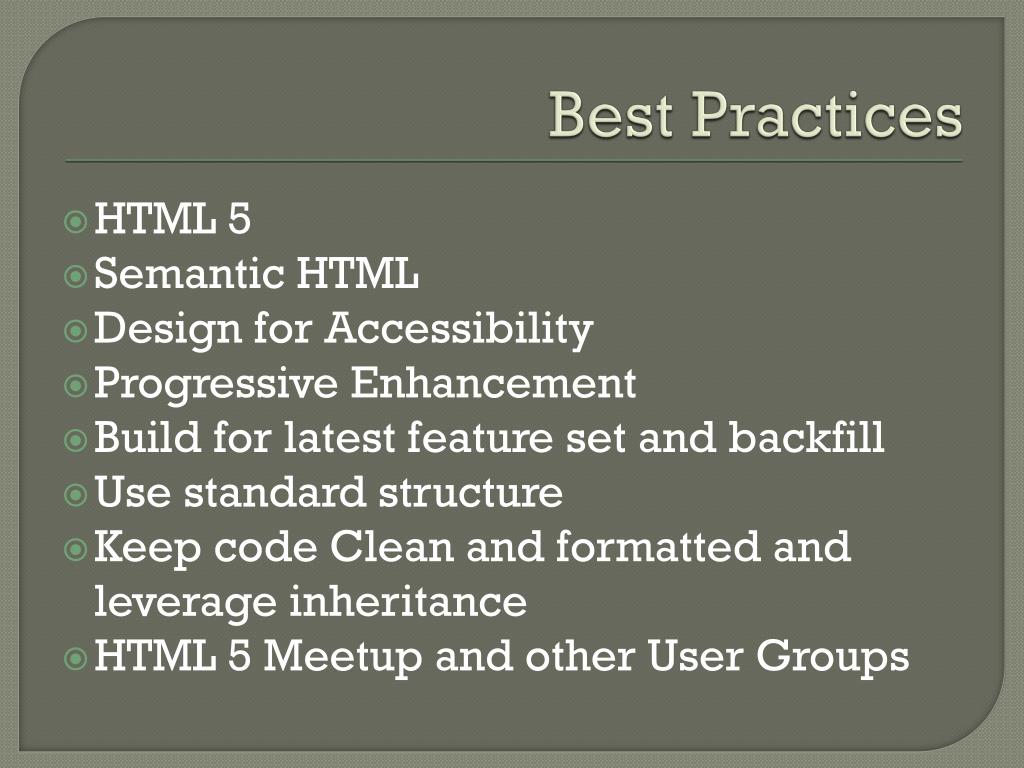 Best Practices

HTML 5
Semantic HTML
Design for Accessibility
Progressive Enhancement
Build for latest feature set and backfill
Use standard structure
Keep code Clean and formatted and leverage inheritance
HTML 5 Meetup and other User Groups